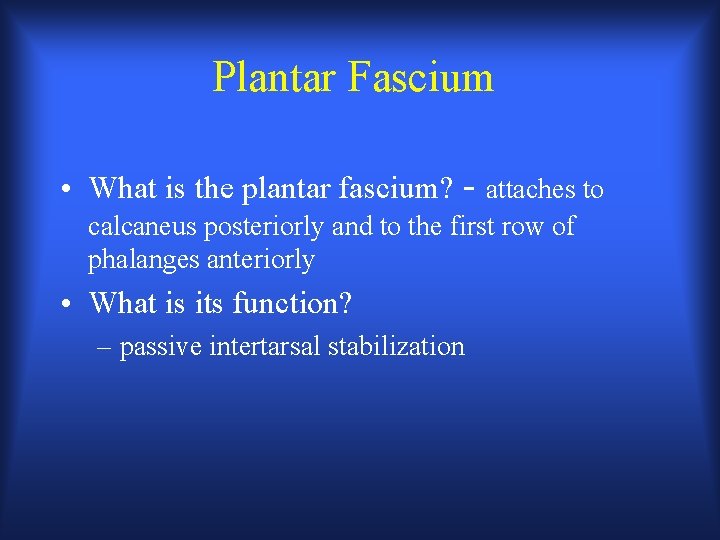 Plantar Fascium

• What is the plantar fascium? - attaches to calcaneus posteriorly and to the first row of phalanges anteriorly

• What is its function?

– passive intertarsal stabilization